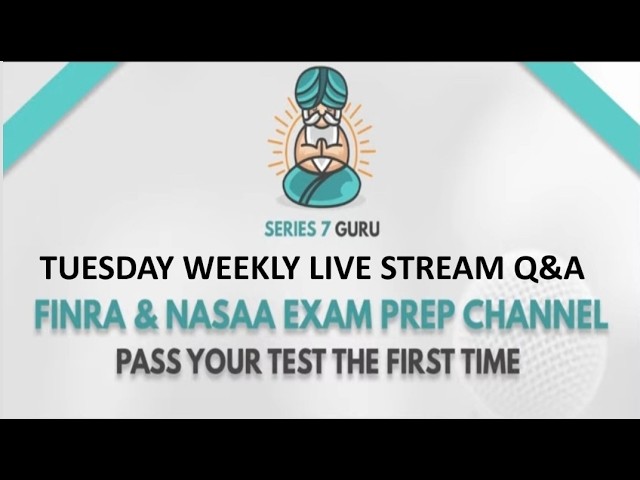 SERIES 7 GURU

TUESDAY WEEKLY LIVE STREAM Q&A

FINRA & NASAA EXAM PREP CHANNEL

PASS YOUR TEST THE FIRST TIME